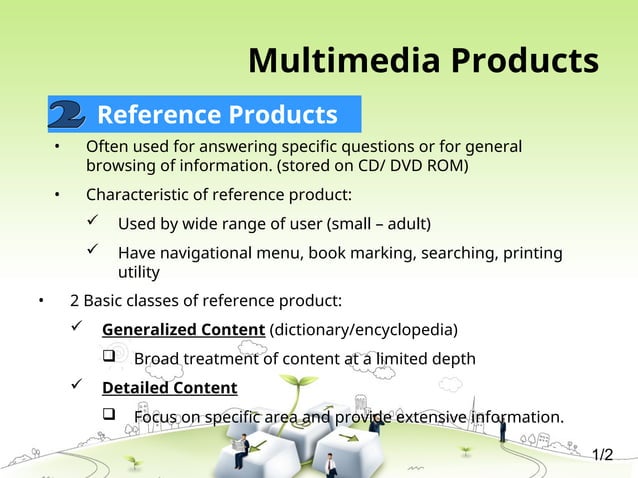 Multimedia Products

2 Reference Products

• Often used for answering specific questions or for general browsing of information. (stored on CD/ DVD ROM)

• Characteristic of reference product:

✓ Used by wide range of user (small – adult)

✓ Have navigational menu, book marking, searching, printing utility

• 2 Basic classes of reference product:

✓ Generalized Content (dictionary/encyclopedia)

❑ Broad treatment of content at a limited depth

✓ Detailed Content

❑ Focus on specific area and provide extensive information.

1/2